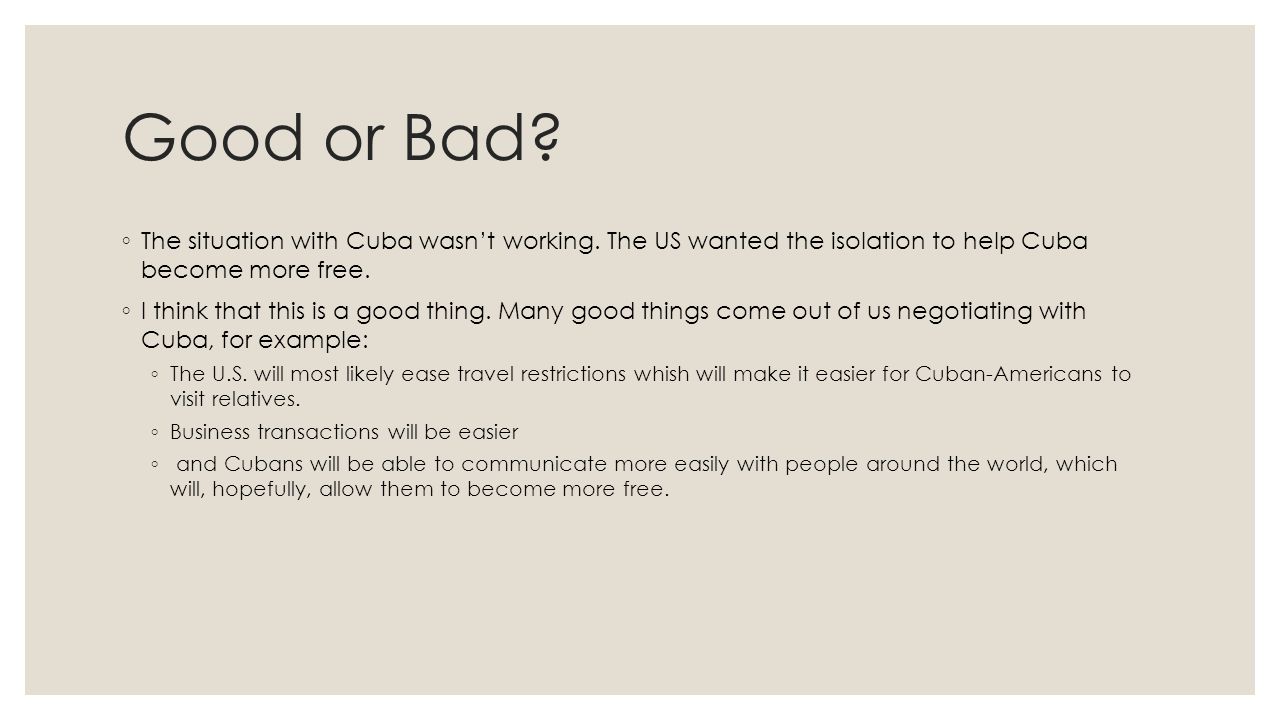 Good or Bad?

◦ The situation with Cuba wasn't working. The US wanted the isolation to help Cuba become more free.

◦ I think that this is a good thing. Many good things come out of us negotiating with Cuba, for example:

◦ The U.S. will most likely ease travel restrictions whish will make it easier for Cuban-Americans to visit relatives.

◦ Business transactions will be easier

◦ and Cubans will be able to communicate more easily with people around the world, which will, hopefully, allow them to become more free.